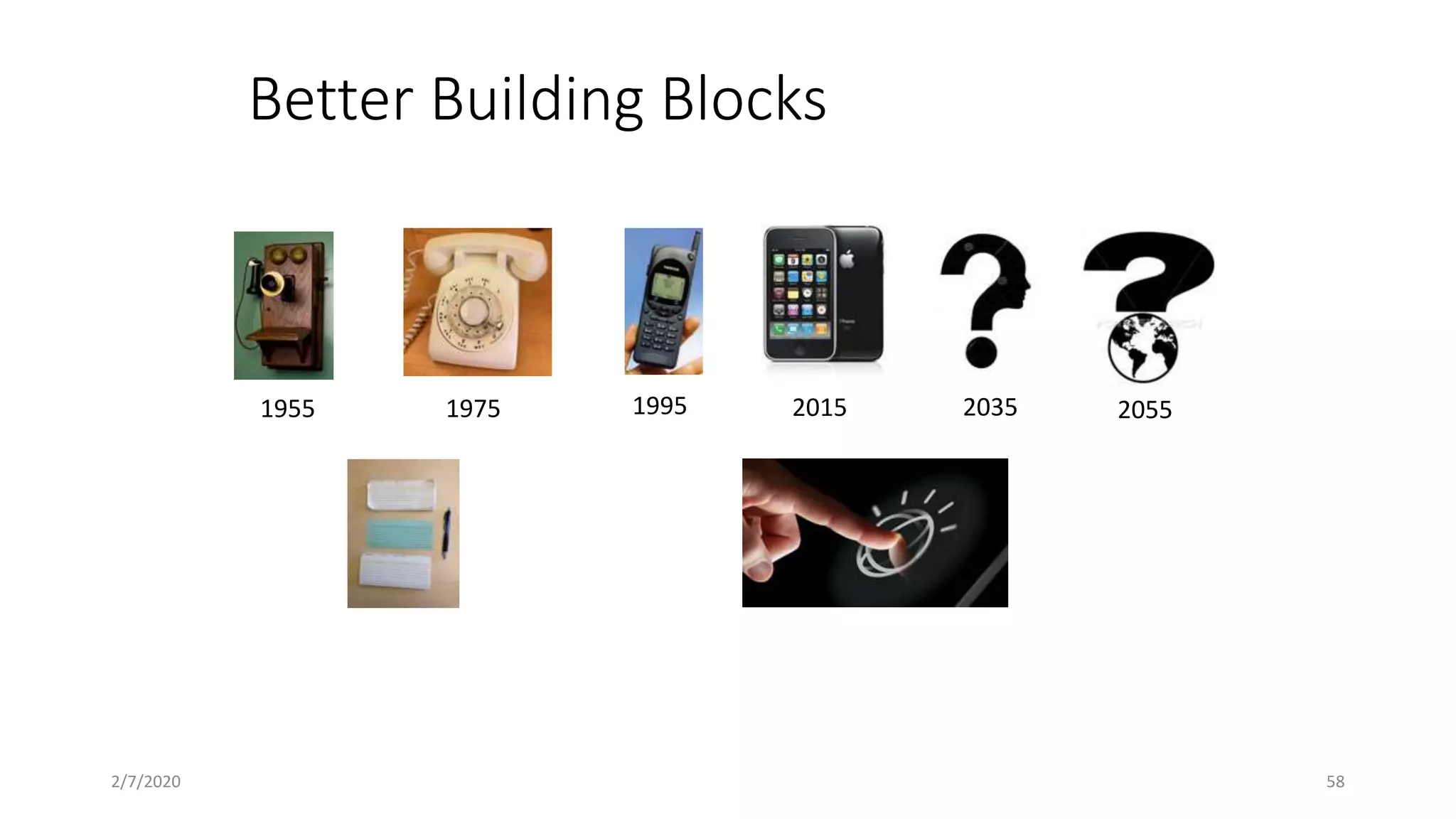 Better Building Blocks

1955

1975

1995

2015

2035

2055

2/7/2020

58